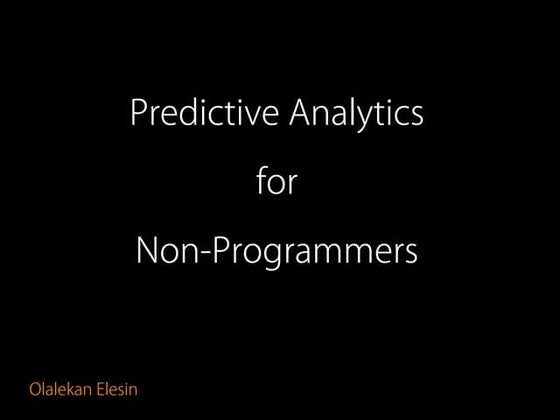 Predictive Analytics

for

Non-Programmers

Olalekan Elesin